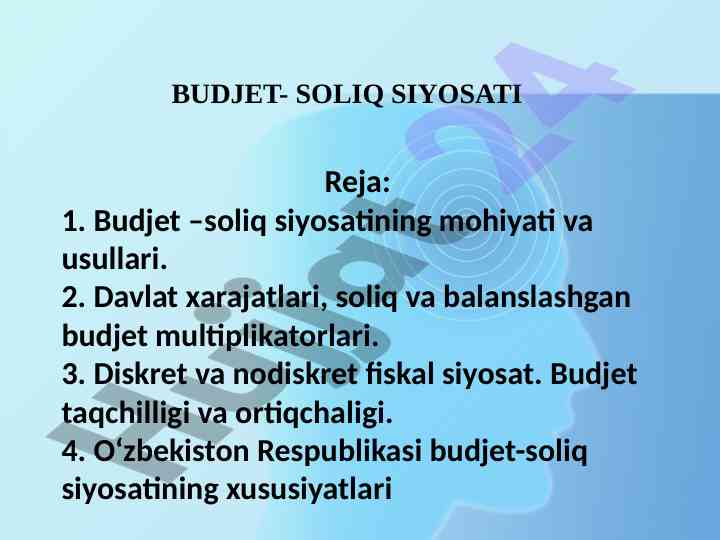 BUDJET- SOLIQ SIYOSATI

Reja:
1. Budjet –soliq siyosatining mohiyati va usullari.
2. Davlat xarajatlari, soliq va balanslashgan budjet multiplikatorlari.
3. Diskret va nodiskret fiskal siyosat. Budjet taqchilligi va ortiqchaligi.
4. O‘zbekiston Respublikasi budjet-soliq siyosatining xususiyatlari

Hujjat24